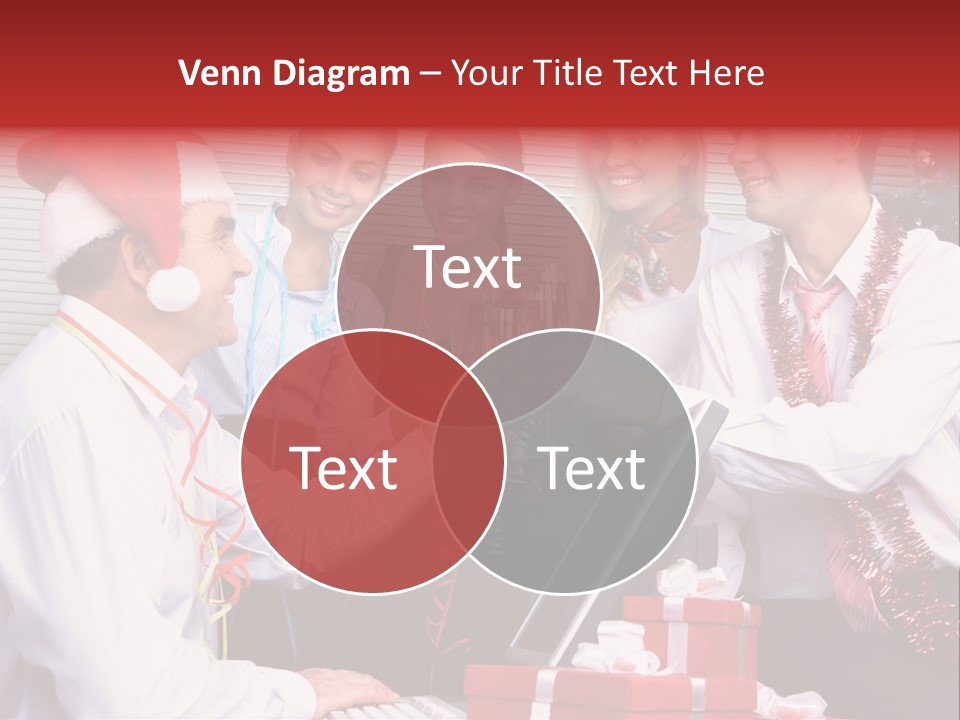 Venn Diagram – Your Title Text Here

Text

Text

Text